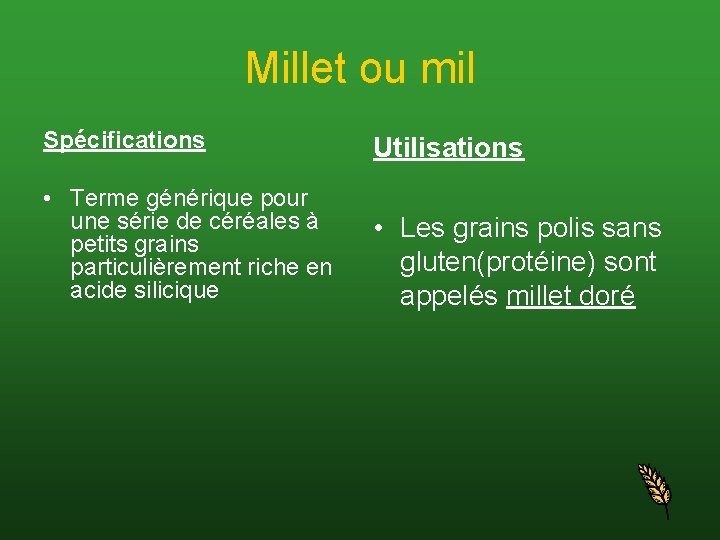 Millet ou mil

Spécifications

• Terme générique pour une série de céréales à petits grains particulièrement riche en acide silicique

Utilisations

• Les grains polis sans gluten(protéine) sont appelés millet doré